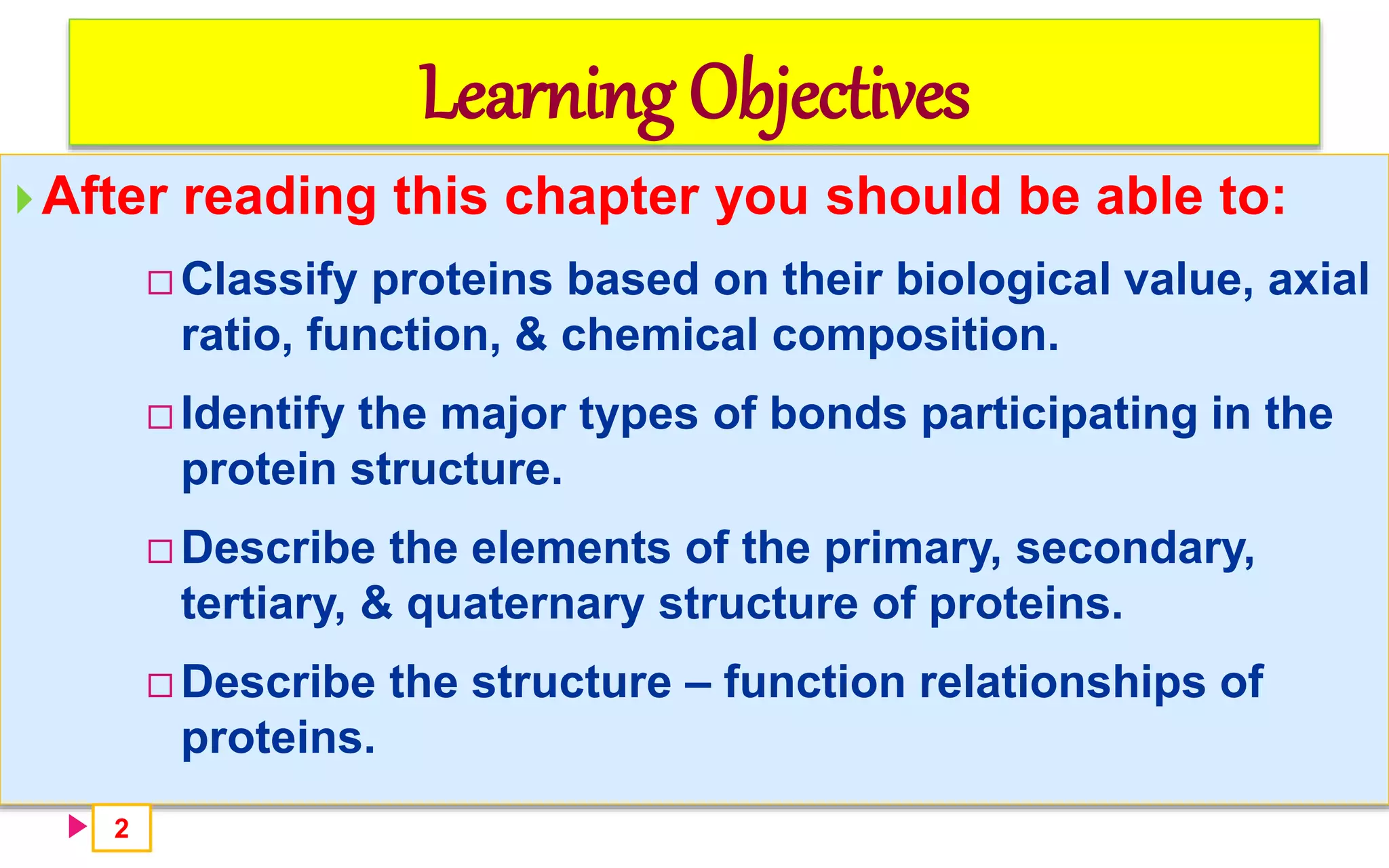 Learning Objectives

After reading this chapter you should be able to:

Classify proteins based on their biological value, axial ratio, function, & chemical composition.

Identify the major types of bonds participating in the protein structure.

Describe the elements of the primary, secondary, tertiary, & quaternary structure of proteins.

Describe the structure – function relationships of proteins.

2